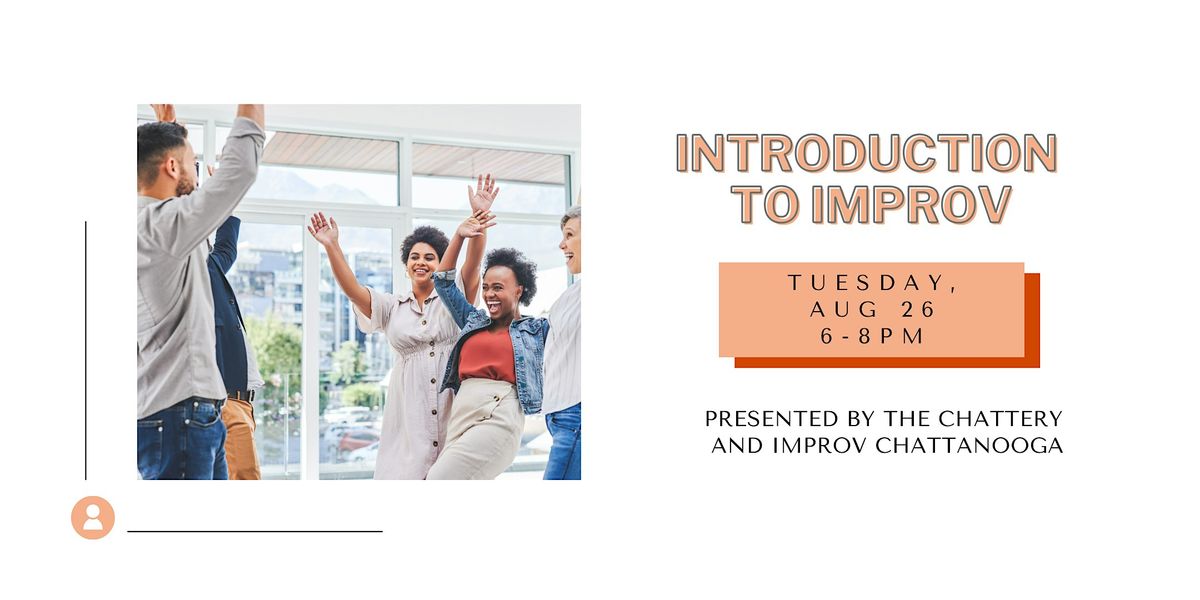 INTRODUCTION TO IMPROV

TUESDAY, AUG 26 6-8PM

PRESENTED BY THE CHATTERY AND IMPROV CHATTANOOGA